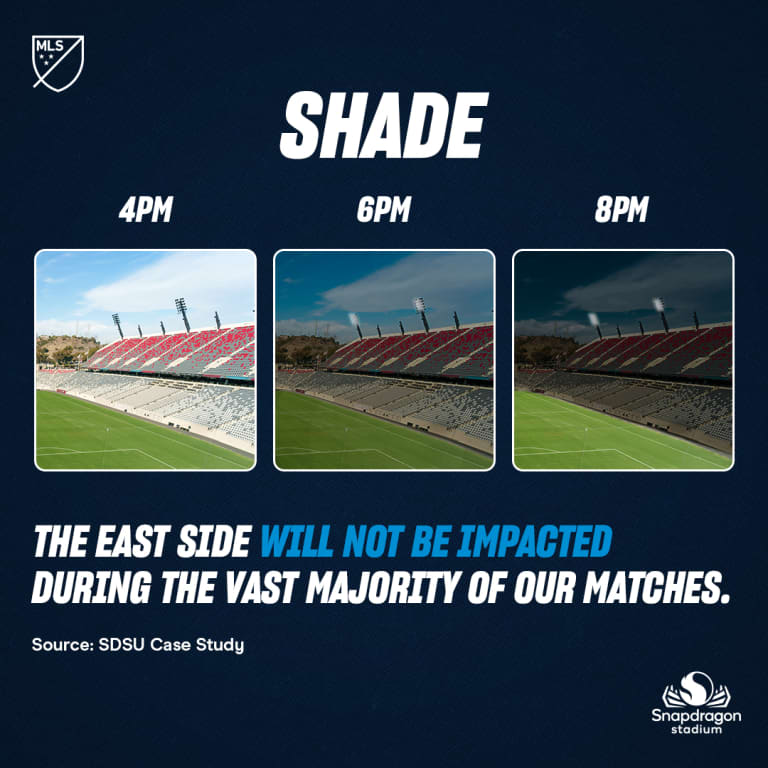 MLS

SHADE

4PM

6PM

8PM

THE EAST SIDE WILL NOT BE IMPACTED DURING THE VAST MAJORITY OF OUR MATCHES.

Source: SDSU Case Study

Snapdragon stadium